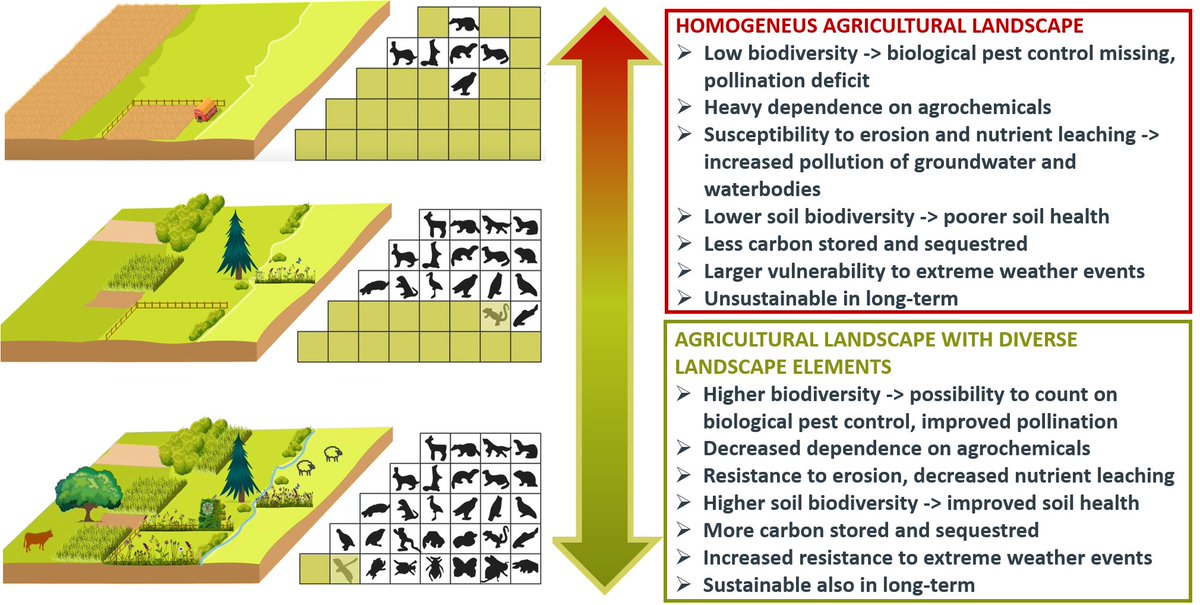 HOMOGENEUS AGRICULTURAL LANDSCAPE

➢ Low biodiversity -> biological pest control missing, pollination deficit
➢ Heavy dependence on agrochemicals
➢ Susceptibility to erosion and nutrient leaching -> increased pollution of groundwater and waterbodies
➢ Lower soil biodiversity -> poorer soil health
➢ Less carbon stored and sequestred
➢ Larger vulnerability to extreme weather events
➢ Unsustainable in long-term

AGRICULTURAL LANDSCAPE WITH DIVERSE LANDSCAPE ELEMENTS

➢ Higher biodiversity -> possibility to count on biological pest control, improved pollination
➢ Decreased dependence on agrochemicals
➢ Resistance to erosion, decreased nutrient leaching
➢ Higher soil biodiversity -> improved soil health
➢ More carbon stored and sequestred
➢ Increased resistance to extreme weather events
➢ Sustainable also in long-term